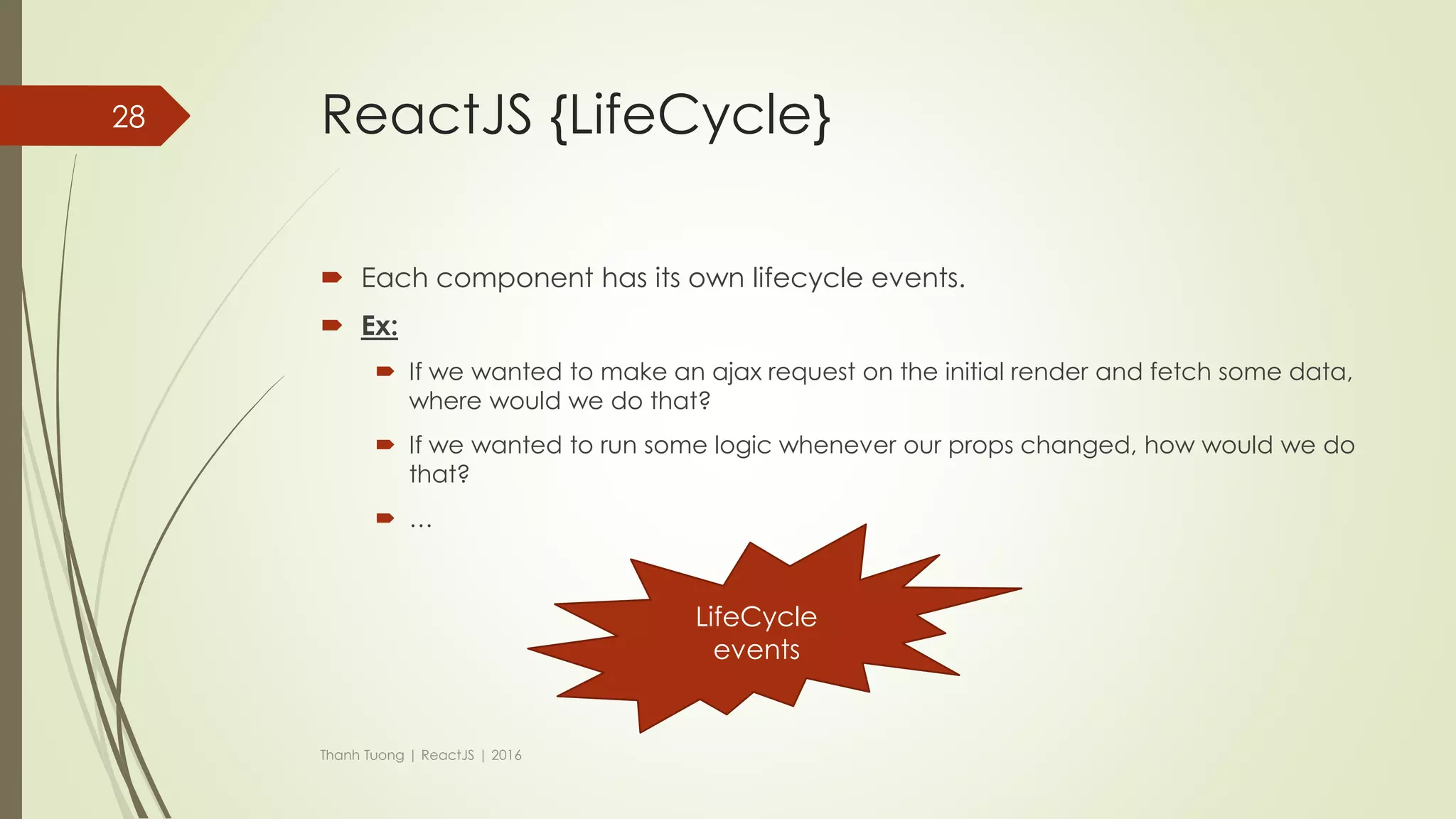 28

ReactJS {LifeCycle}

Each component has its own lifecycle events.

Ex:

If we wanted to make an ajax request on the initial render and fetch some data, where would we do that?

If we wanted to run some logic whenever our props changed, how would we do that?

…

LifeCycle events

Thanh Tuong | ReactJS | 2016